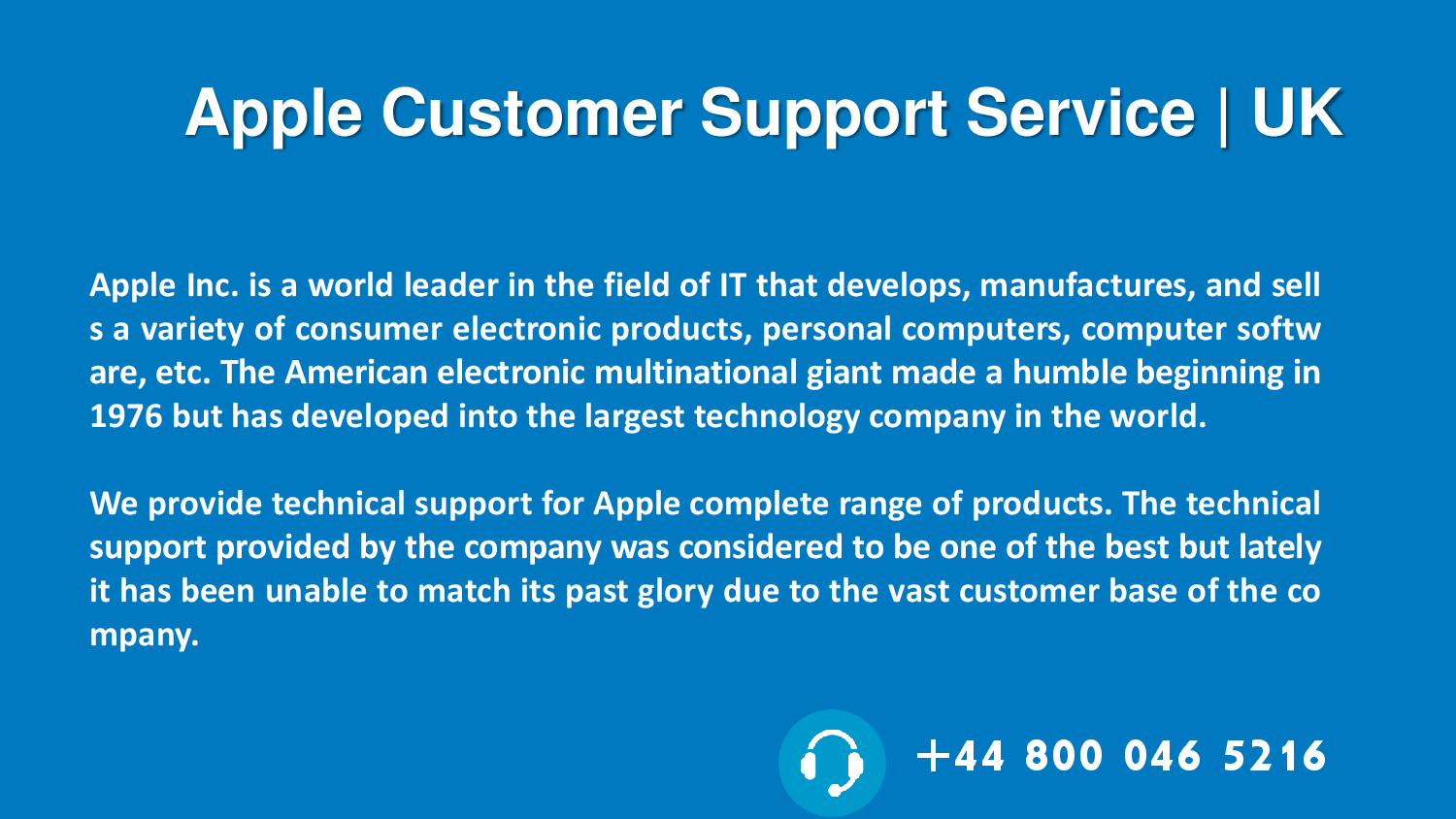 Apple Customer Support Service | UK

Apple Inc. is a world leader in the field of IT that develops, manufactures, and sell s a variety of consumer electronic products, personal computers, computer softw are, etc. The American electronic multinational giant made a humble beginning in 1976 but has developed into the largest technology company in the world.

We provide technical support for Apple complete range of products. The technical support provided by the company was considered to be one of the best but lately it has been unable to match its past glory due to the vast customer base of the co mpany.

+44 800 046 5216